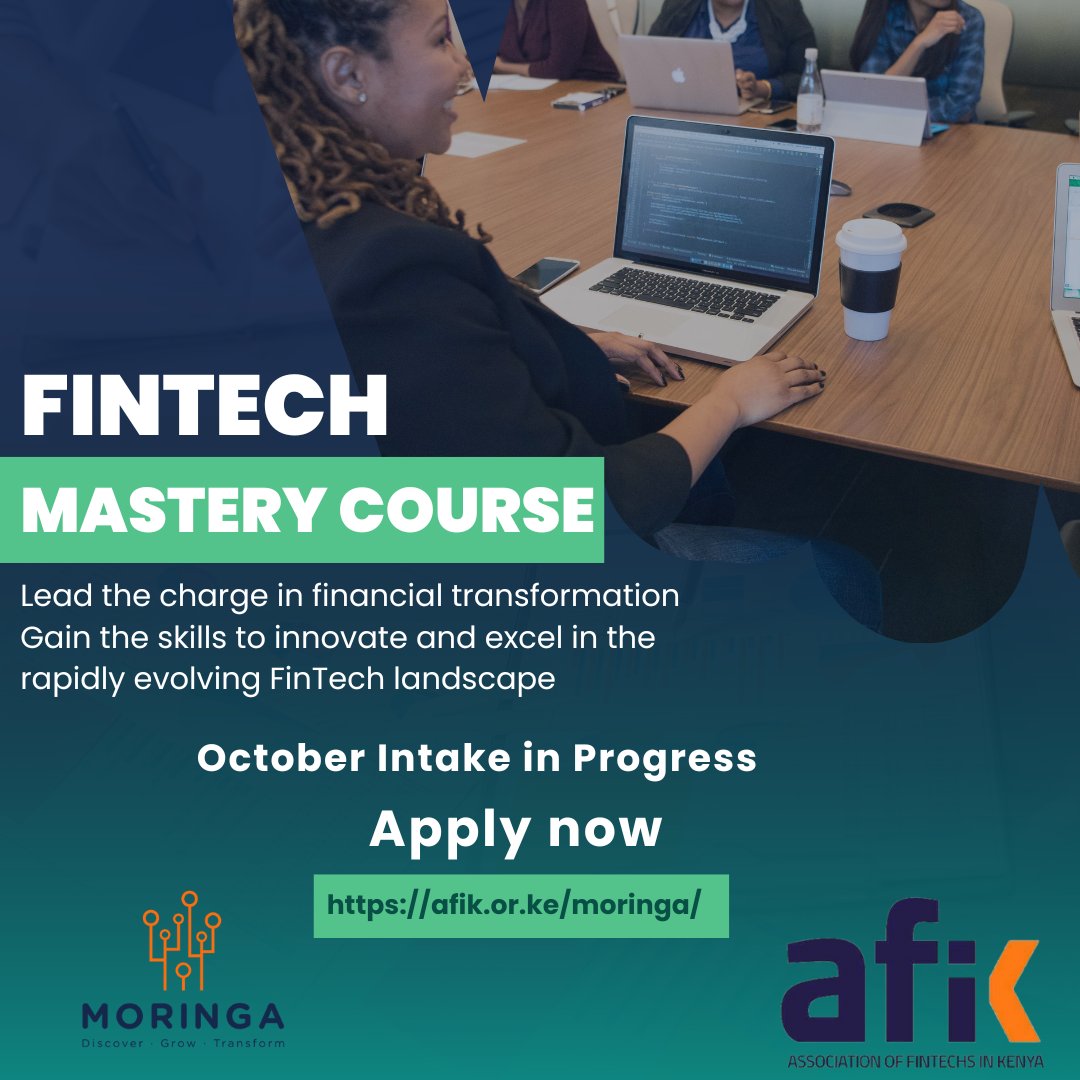 FINTECH

MASTERY COURSE

Lead the charge in financial transformation Gain the skills to innovate and excel in the rapidly evolving FinTech landscape

October Intake in Progress

Apply now

https://afik.or.ke/moringa/

MORINGA
Discover · Grow · Transform

afik
ASSOCIATION OF FINTECHS IN KENYA